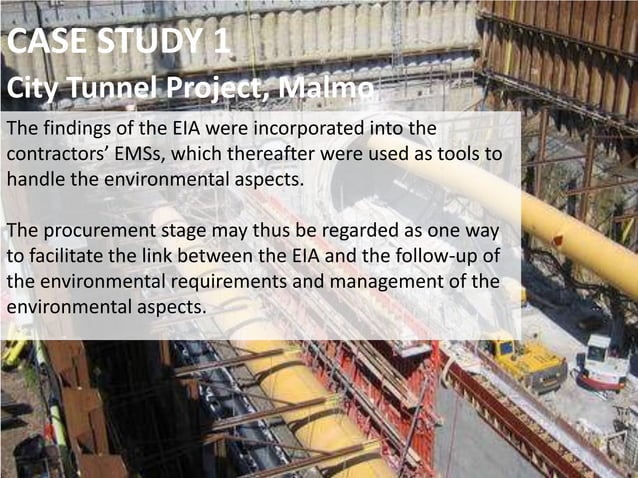 CASE STUDY 1
City Tunnel Project, Malmo

The findings of the EIA were incorporated into the contractors' EMSs, which thereafter were used as tools to handle the environmental aspects.

The procurement stage may thus be regarded as one way to facilitate the link between the EIA and the follow-up of the environmental requirements and management of the environmental aspects.